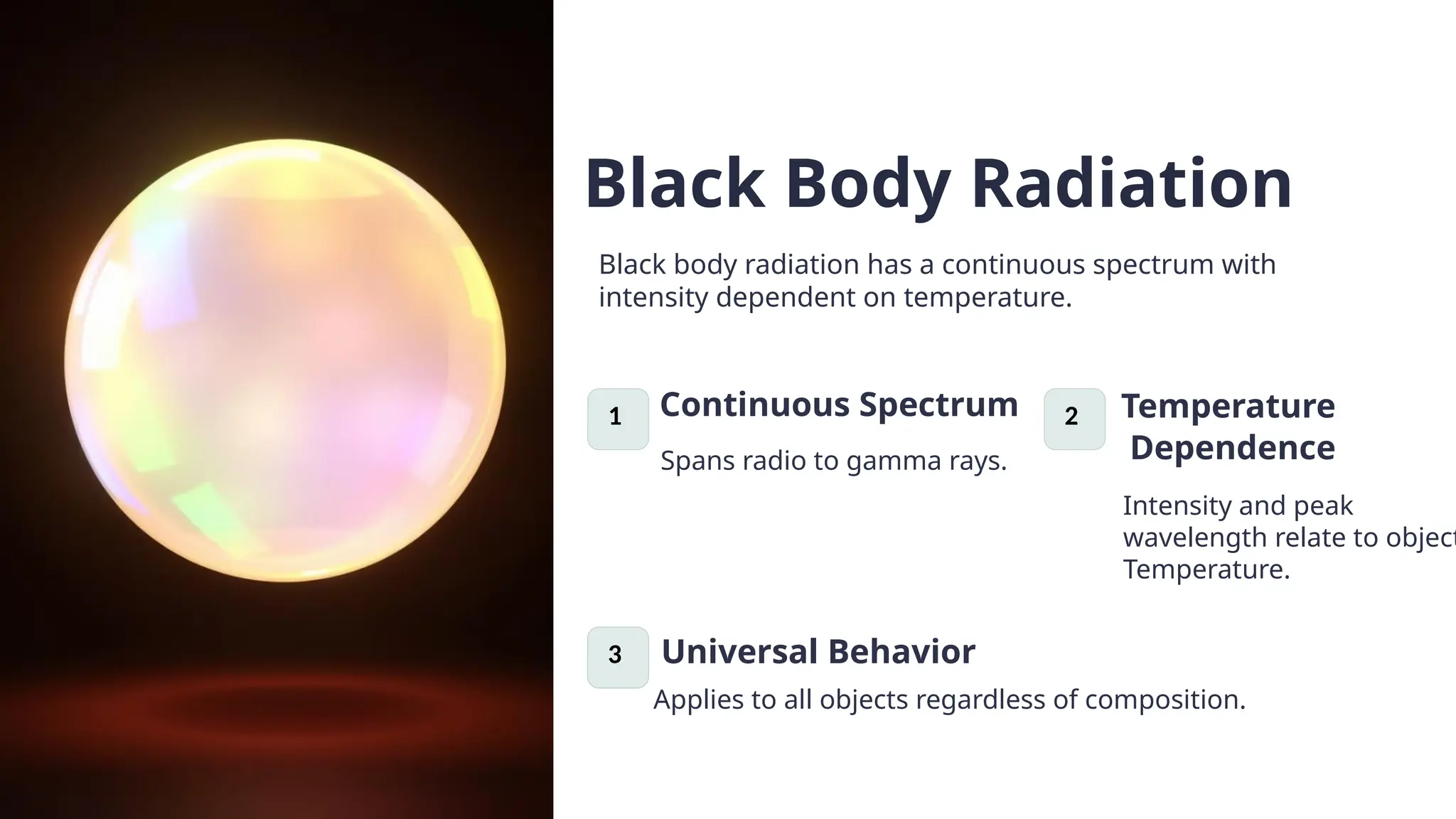 Black Body Radiation

Black body radiation has a continuous spectrum with intensity dependent on temperature.

1

Continuous Spectrum

Spans radio to gamma rays.

2

Temperature Dependence

Intensity and peak wavelength relate to object Temperature.

3

Universal Behavior

Applies to all objects regardless of composition.